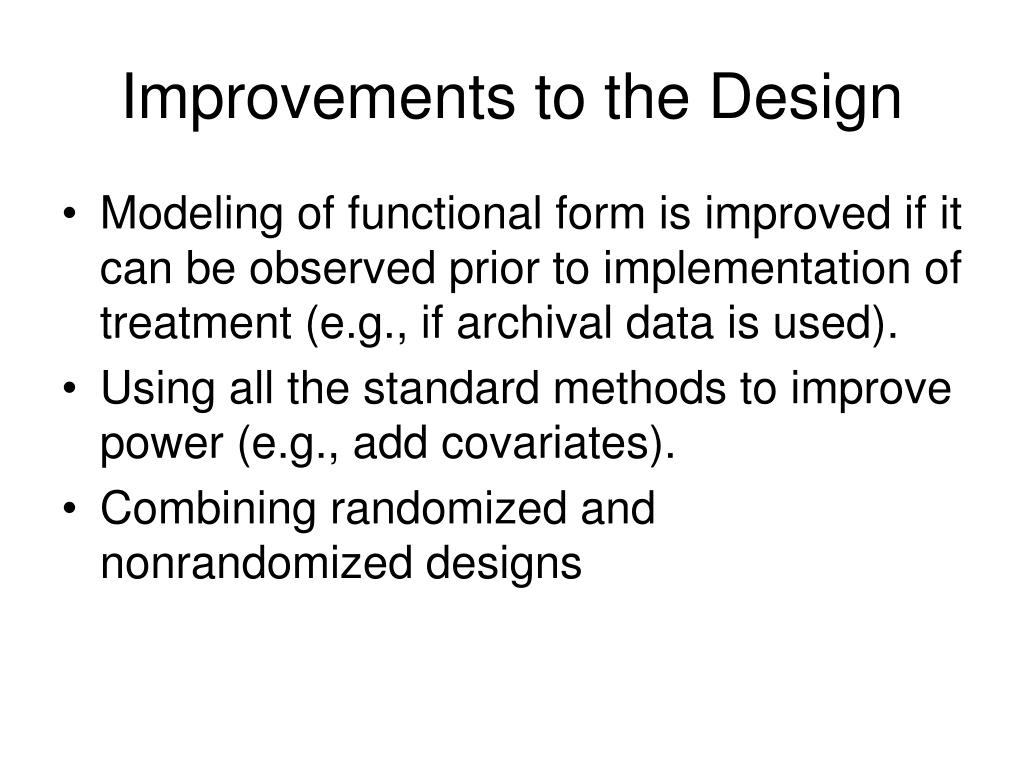 Improvements to the Design

• Modeling of functional form is improved if it can be observed prior to implementation of treatment (e.g., if archival data is used).
• Using all the standard methods to improve power (e.g., add covariates).
• Combining randomized and nonrandomized designs